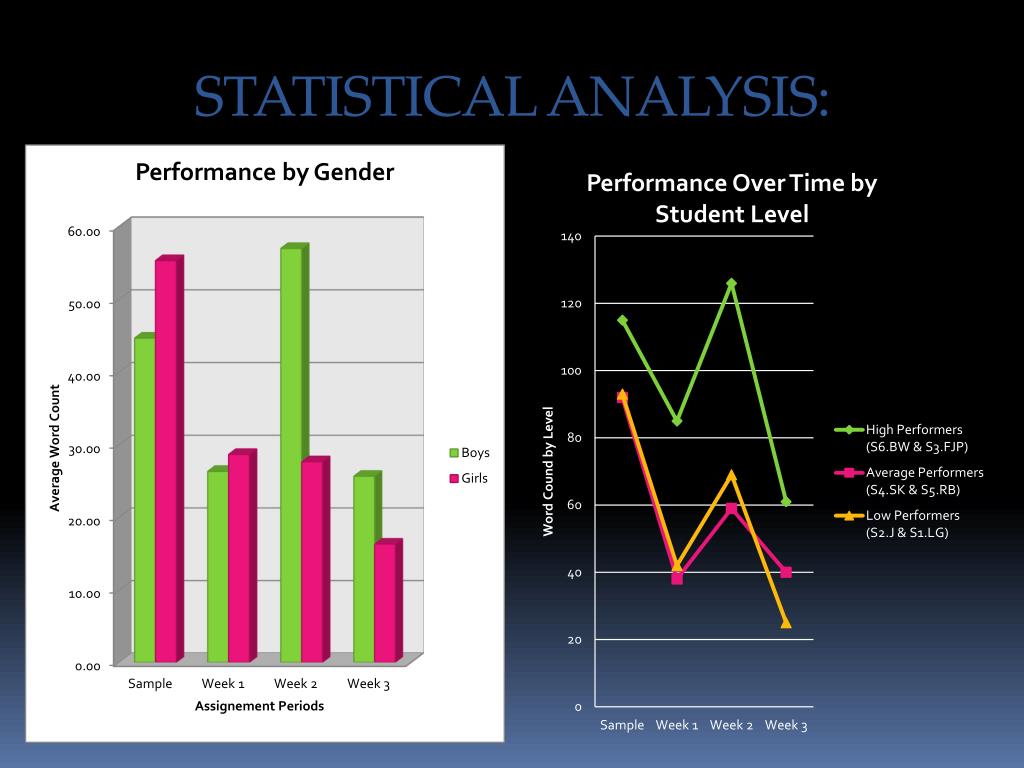 STATISTICAL ANALYSIS:

Performance by Gender

Average Word Count

60.00
50.00
40.00
30.00
20.00
10.00
0.00

Sample
Week 1
Week 2
Week 3

Assignement Periods

Boys
Girls

Performance Over Time by Student Level

Word Cound by Level

140
120
100
80
60
40
20
0

Sample
Week 1
Week 2
Week 3

High Performers (S6.BW & S3.FJP)
Average Performers (S4.SK & S5.RB)
Low Performers (S2.J & S1.LG)